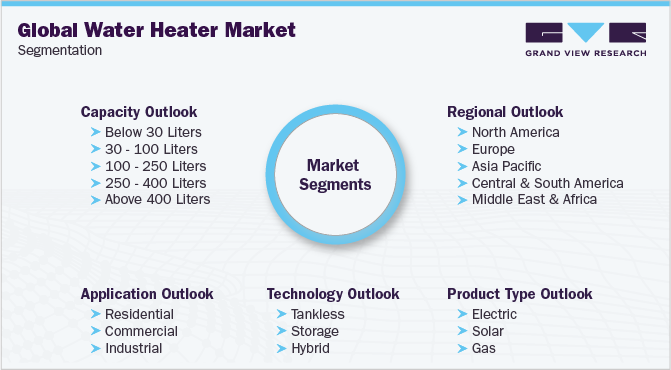 Global Water Heater Market
Segmentation

GRAND VIEW RESEARCH

Capacity Outlook
Below 30 Liters
30 - 100 Liters
100 - 250 Liters
250 - 400 Liters
Above 400 Liters

Market Segments

Regional Outlook
North America
Europe
Asia Pacific
Central & South America
Middle East & Africa

Application Outlook
Residential
Commercial
Industrial

Technology Outlook
Tankless
Storage
Hybrid

Product Type Outlook
Electric
Solar
Gas